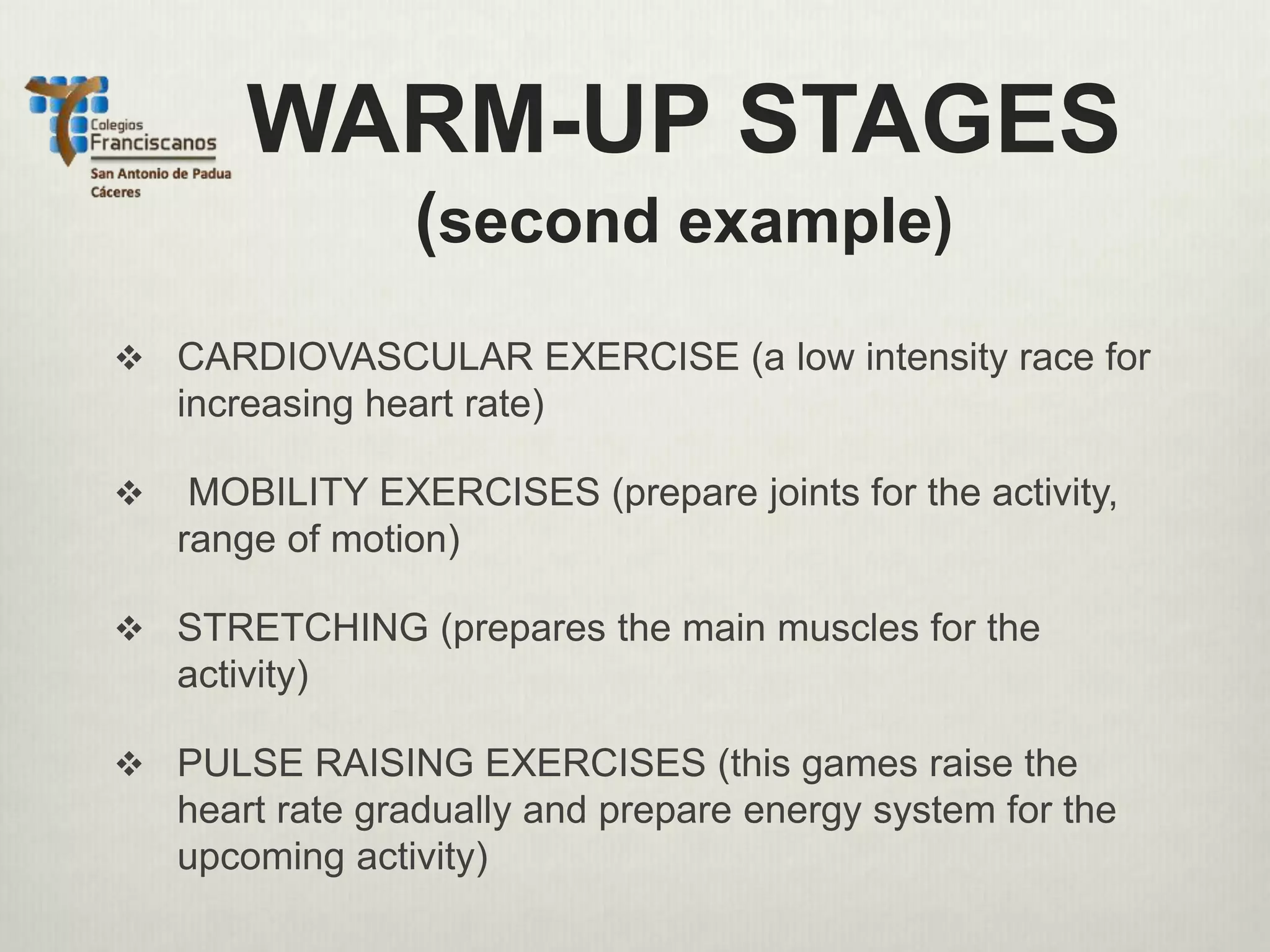 Colegios Franciscanos
San Antonio de Padua
Cáceres

WARM-UP STAGES
(second example)

❖ CARDIOVASCULAR EXERCISE (a low intensity race for increasing heart rate)

❖ MOBILITY EXERCISES (prepare joints for the activity, range of motion)

❖ STRETCHING (prepares the main muscles for the activity)

❖ PULSE RAISING EXERCISES (this games raise the heart rate gradually and prepare energy system for the upcoming activity)